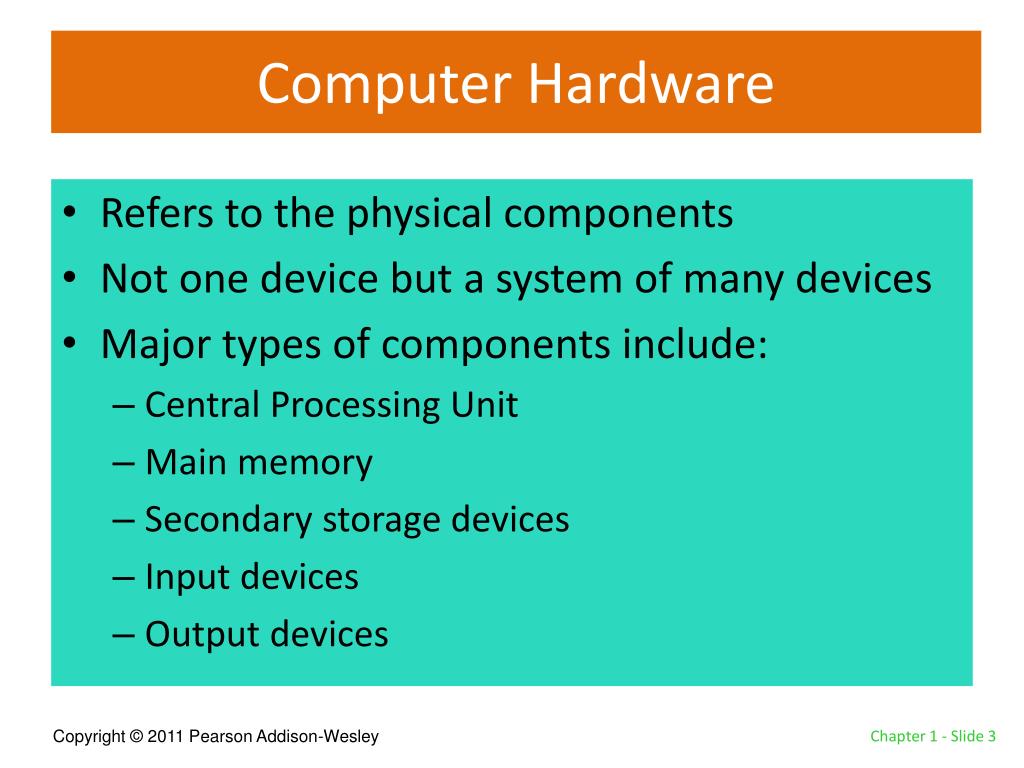 Computer Hardware

• Refers to the physical components
• Not one device but a system of many devices
• Major types of components include:
– Central Processing Unit
– Main memory
– Secondary storage devices
– Input devices
– Output devices

Copyright © 2011 Pearson Addison-Wesley

Chapter 1 - Slide 3